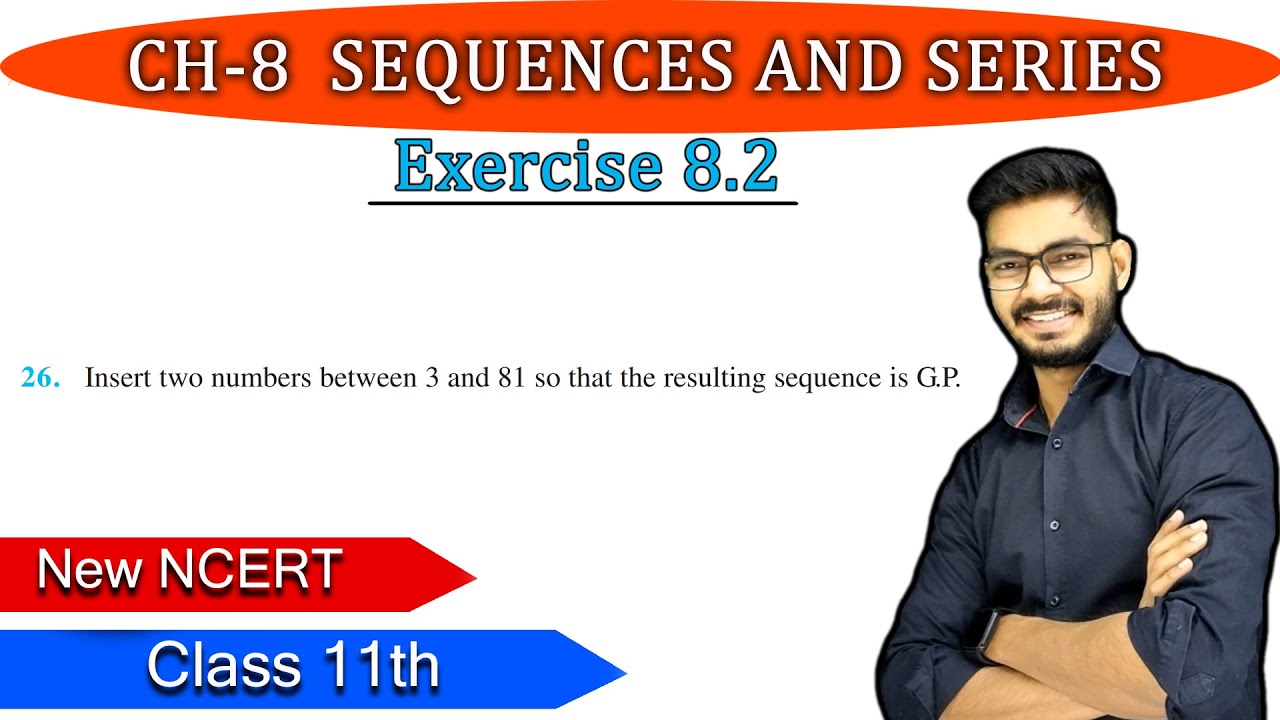 CH-8 SEQUENCES AND SERIES

Exercise 8.2

26. Insert two numbers between 3 and 81 so that the resulting sequence is G.P.

New NCERT

Class 11th